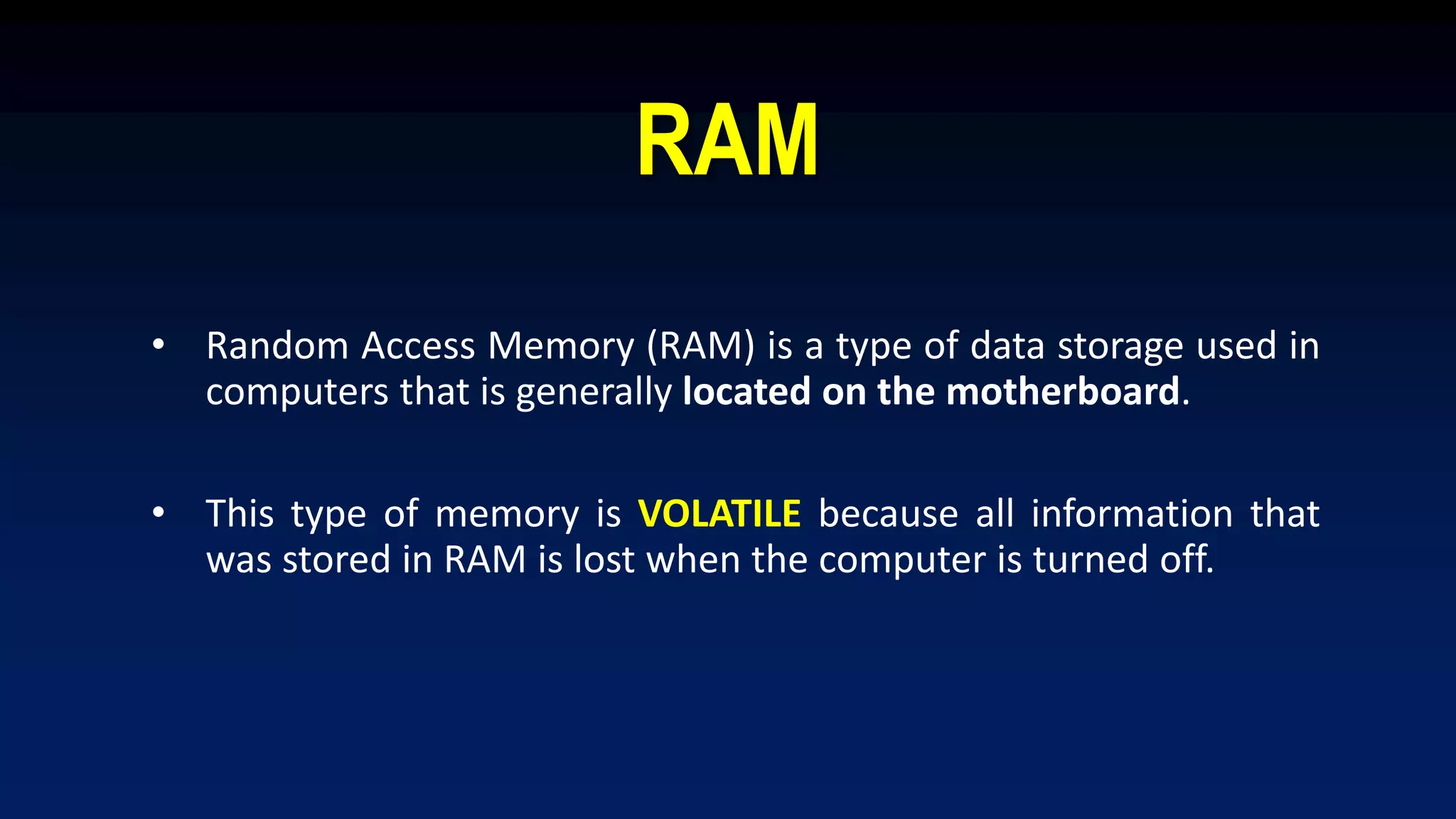 RAM

• Random Access Memory (RAM) is a type of data storage used in computers that is generally located on the motherboard.

• This type of memory is VOLATILE because all information that was stored in RAM is lost when the computer is turned off.